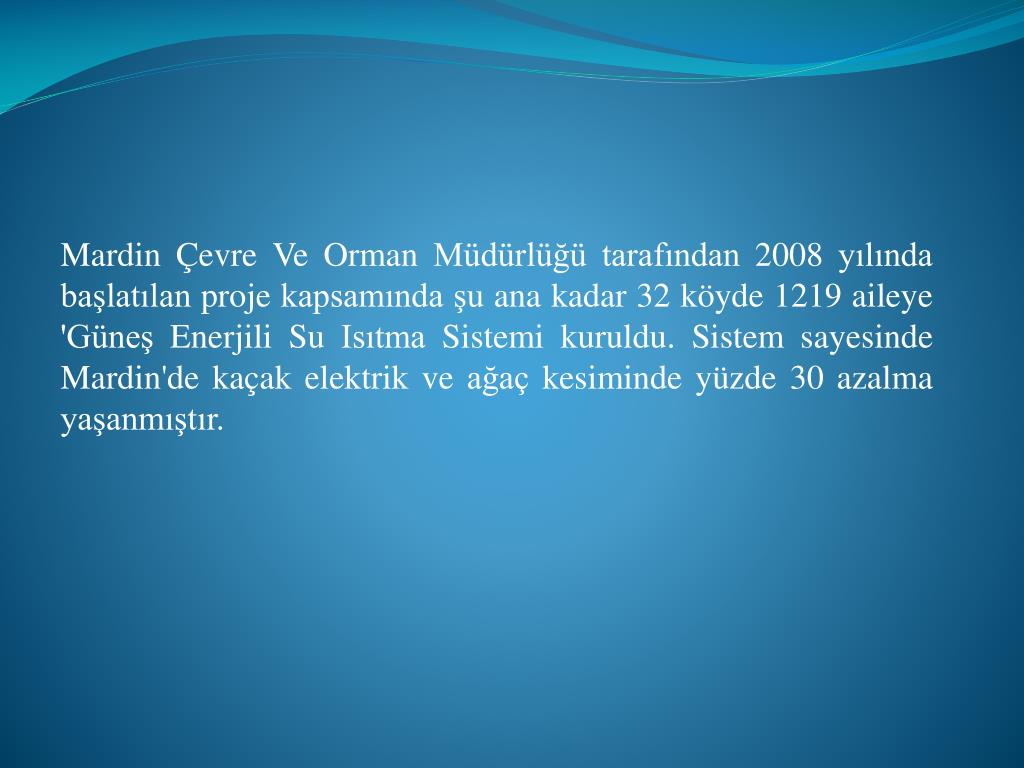 Mardin Çevre Ve Orman Müdürlüğü tarafından 2008 yılında başlatılan proje kapsamında şu ana kadar 32 köyde 1219 aileye 'Güneş Enerjili Su Isıtma Sistemi kuruldu. Sistem sayesinde Mardin'de kaçak elektrik ve ağaç kesiminde yüzde 30 azalma yaşanmıştır.